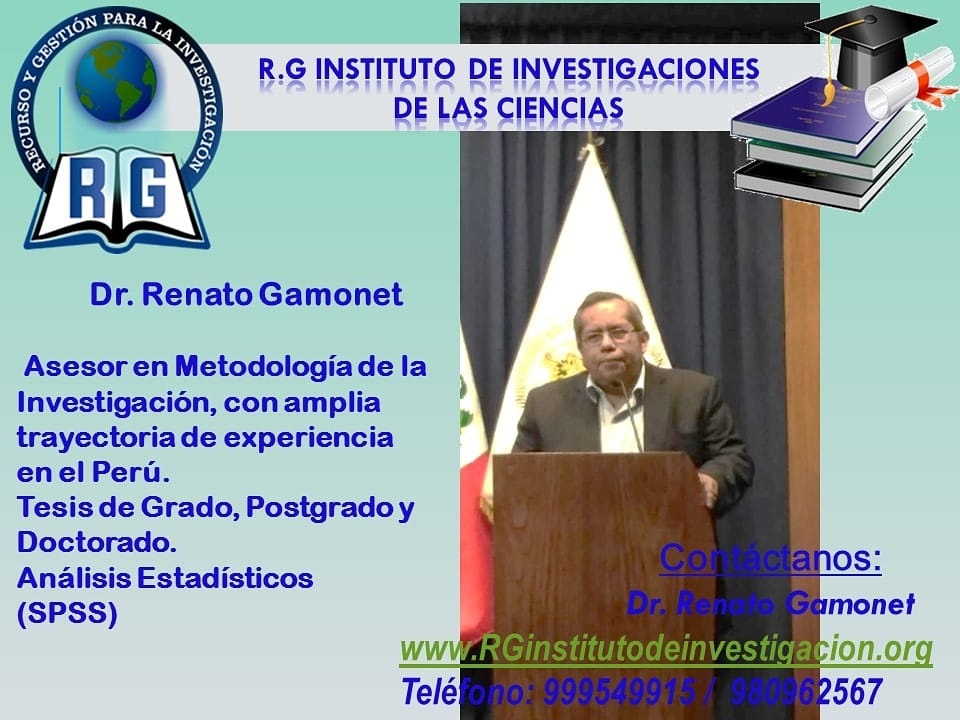 RECURSO Y GESTIÓN PARA LA INVESTIGACIÓN
RG

R.G INSTITUTO DE INVESTIGACIONES DE LAS CIENCIAS

Dr. Renato Gamonet

Asesor en Metodología de la Investigación, con amplia trayectoria de experiencia en el Perú.
Tesis de Grado, Postgrado y Doctorado.
Análisis Estadísticos (SPSS)

Contáctanos:
Dr. Renato Gamonet
www.RGinstitutodeinvestigacion.org
Teléfono: 999549915 / 980962567